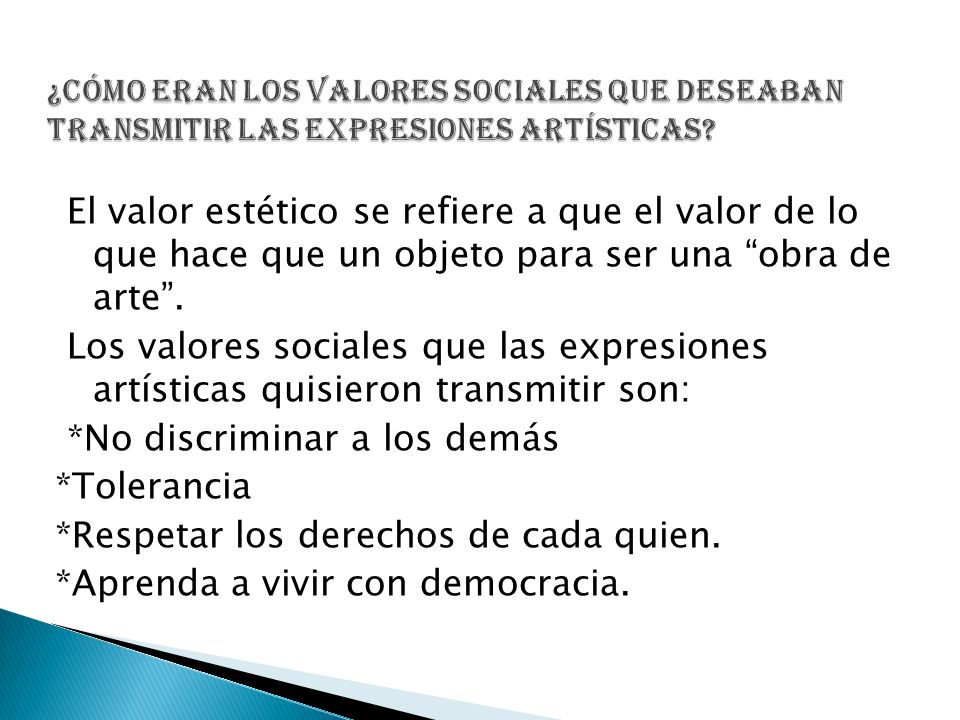 ¿CÓMO ERAN LOS VALORES SOCIALES QUE DESEABAN TRANSMITIR LAS EXPRESIONES ARTÍSTICAS?

El valor estético se refiere a que el valor de lo que hace que un objeto para ser una “obra de arte”.

Los valores sociales que las expresiones artísticas quisieron transmitir son:

*No discriminar a los demás

*Tolerancia

*Respetar los derechos de cada quien.

*Aprenda a vivir con democracia.